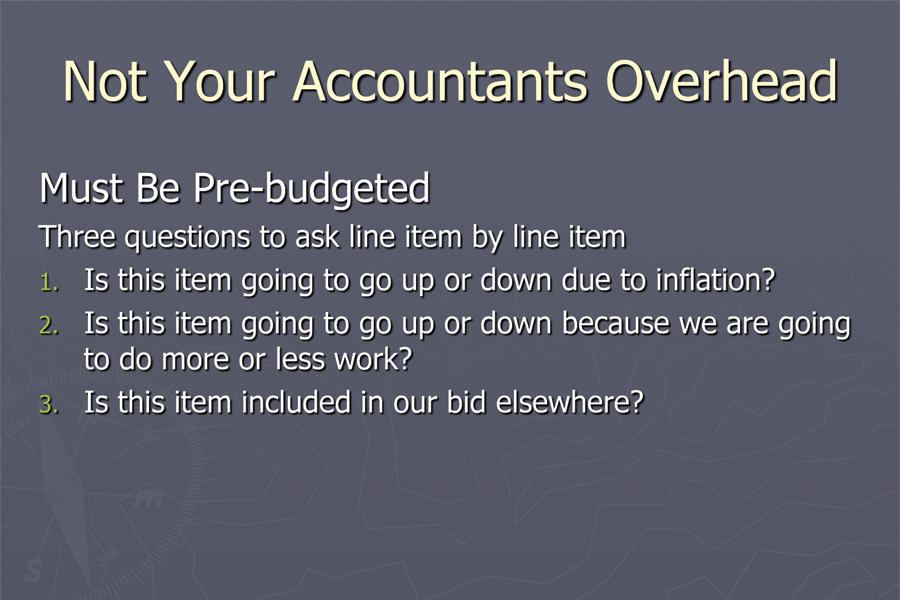 Not Your Accountants Overhead

Must Be Pre-budgeted

Three questions to ask line item by line item

1. Is this item going to go up or down due to inflation?
2. Is this item going to go up or down because we are going to do more or less work?
3. Is this item included in our bid elsewhere?